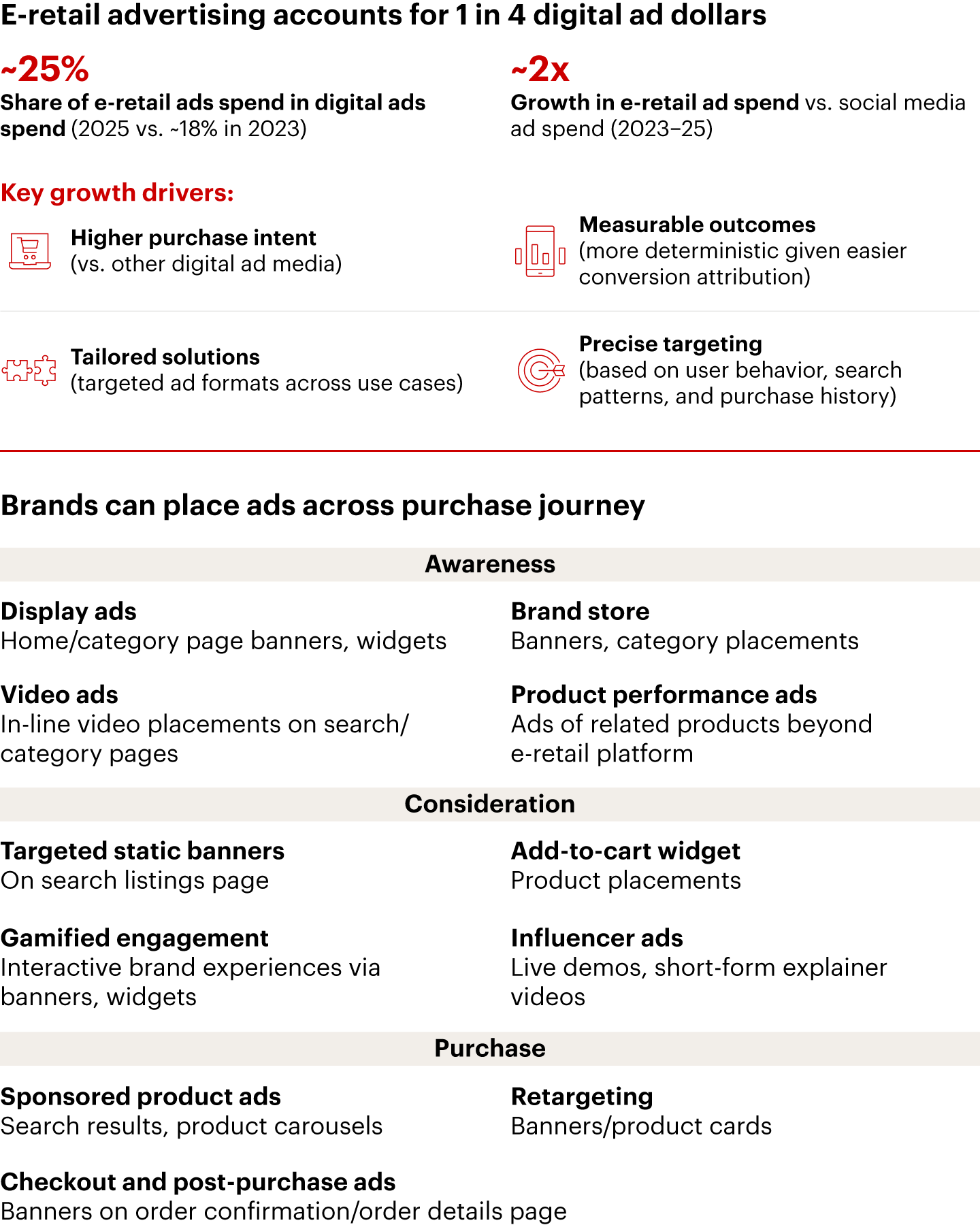 E-retail advertising accounts for 1 in 4 digital ad dollars

~25%
Share of e-retail ads spend in digital ads spend (2025 vs. ~18% in 2023)

~2x
Growth in e-retail ad spend vs. social media ad spend (2023–25)

Key growth drivers:

Higher purchase intent
(vs. other digital ad media)

Measurable outcomes
(more deterministic given easier conversion attribution)

Tailored solutions
(targeted ad formats across use cases)

Precise targeting
(based on user behavior, search patterns, and purchase history)

Brands can place ads across purchase journey

Awareness

Display ads
Home/category page banners, widgets

Brand store
Banners, category placements

Video ads
In-line video placements on search/category pages

Product performance ads
Ads of related products beyond e-retail platform

Consideration

Targeted static banners
On search listings page

Add-to-cart widget
Product placements

Gamified engagement
Interactive brand experiences via banners, widgets

Influencer ads
Live demos, short-form explainer videos

Purchase

Sponsored product ads
Search results, product carousels

Retargeting
Banners/product cards

Checkout and post-purchase ads
Banners on order confirmation/order details page